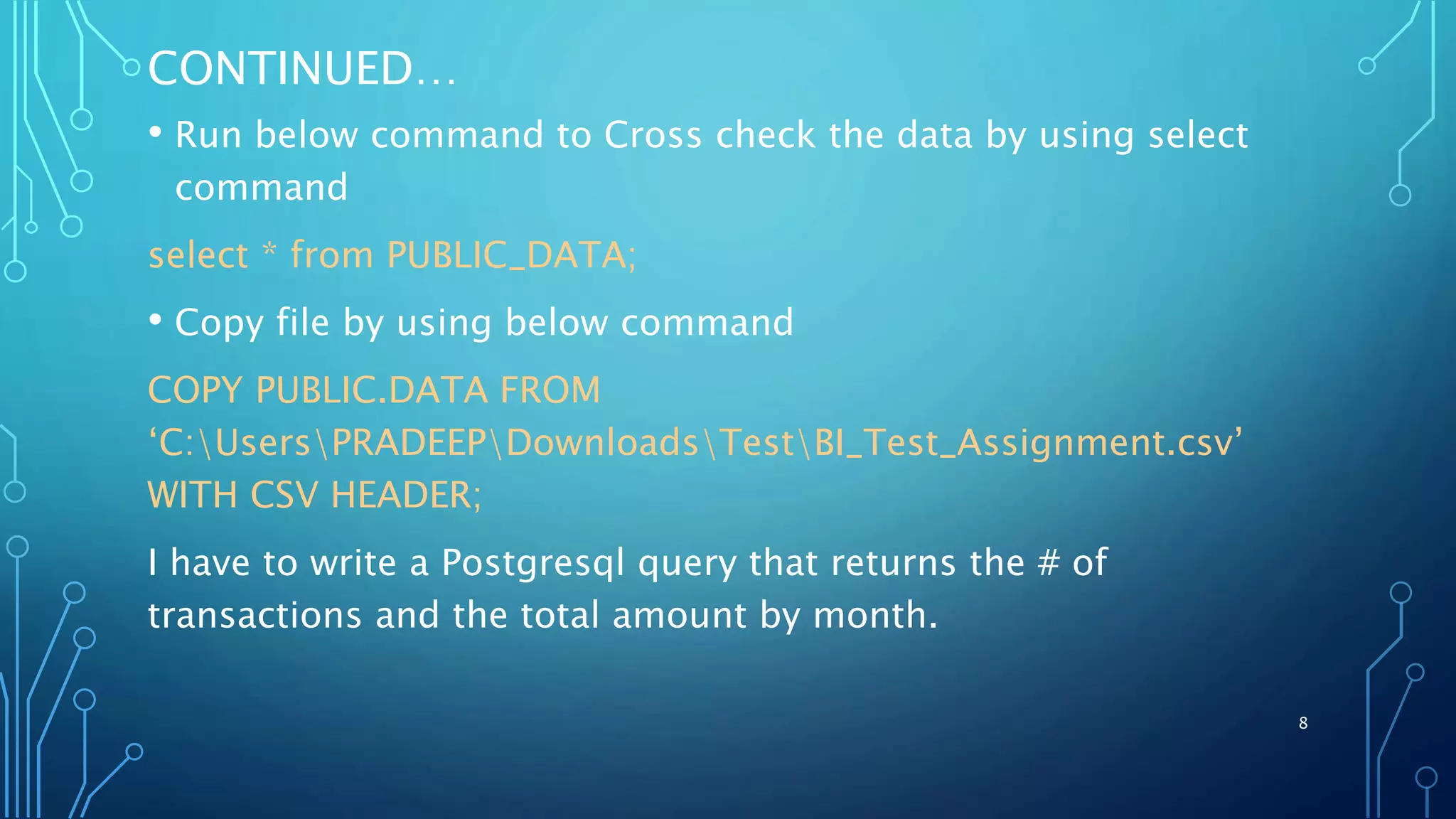 CONTINUED…

• Run below command to Cross check the data by using select command

select * from PUBLIC_DATA;

• Copy file by using below command

COPY PUBLIC.DATA FROM ‘C:\Users\PRADEEP\Downloads\Test\BI_Test_Assignment.csv’ WITH CSV HEADER;

I have to write a Postgresql query that returns the # of transactions and the total amount by month.

8